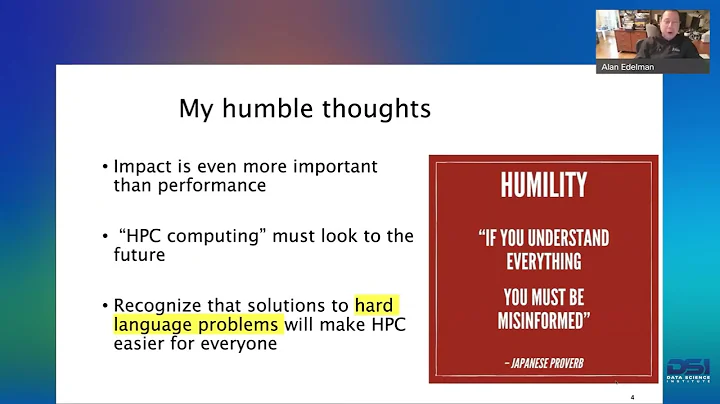 Alan Edelman

My humble thoughts

• Impact is even more important than performance

• "HPC computing" must look to the future

• Recognize that solutions to hard language problems will make HPC easier for everyone

HUMILITY

"IF YOU UNDERSTAND EVERYTHING YOU MUST BE MISINFORMED"

– JAPANESE PROVERB

4

DSI DATA SCIENCE INSTITUTE